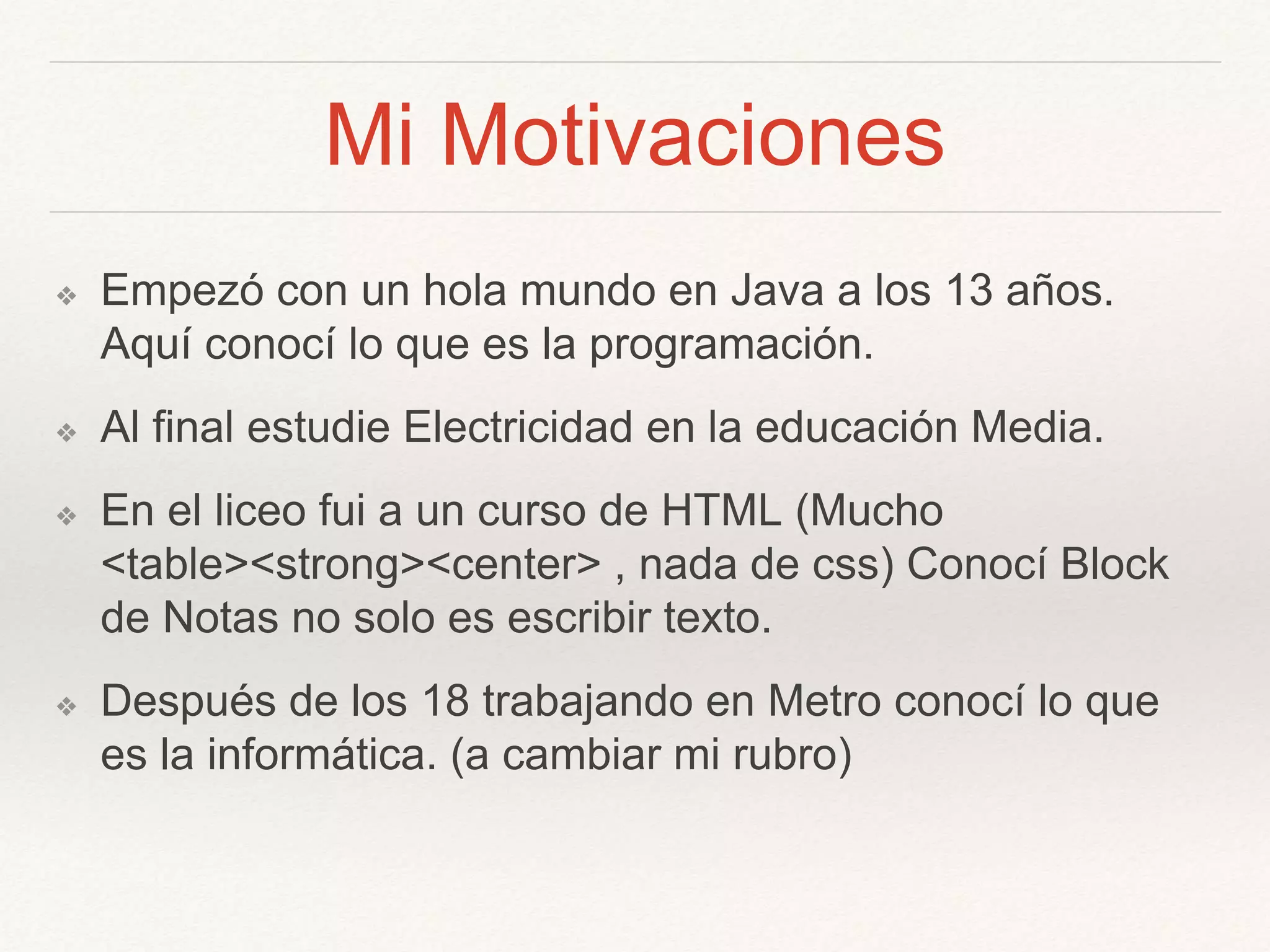 Mi Motivaciones

❖ Empezó con un hola mundo en Java a los 13 años. Aquí conocí lo que es la programación.

❖ Al final estudie Electricidad en la educación Media.

❖ En el liceo fui a un curso de HTML (Mucho <table><strong><center> , nada de css) Conocí Block de Notas no solo es escribir texto.

❖ Después de los 18 trabajando en Metro conocí lo que es la informática. (a cambiar mi rubro)